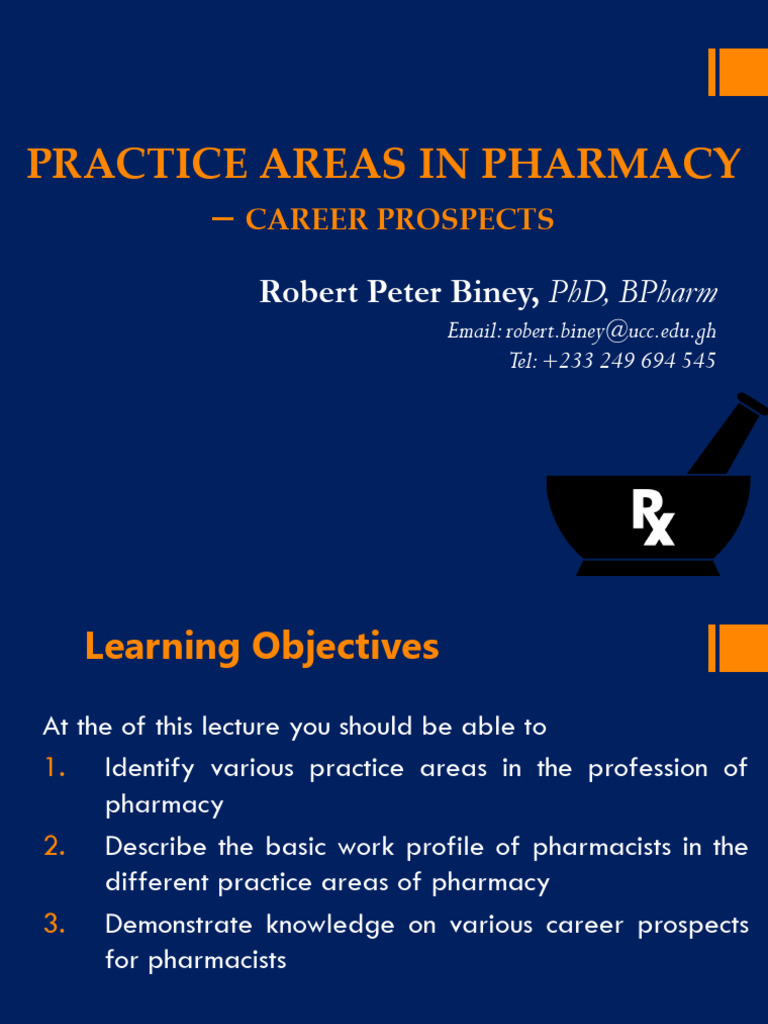 PRACTICE AREAS IN PHARMACY – CAREER PROSPECTS

Robert Peter Biney, PhD, BPharm
Email: robert.biney@ucc.edu.gh
Tel: +233 249 694 545

Rx

Learning Objectives

At the of this lecture you should be able to

1. Identify various practice areas in the profession of pharmacy
2. Describe the basic work profile of pharmacists in the different practice areas of pharmacy
3. Demonstrate knowledge on various career prospects for pharmacists